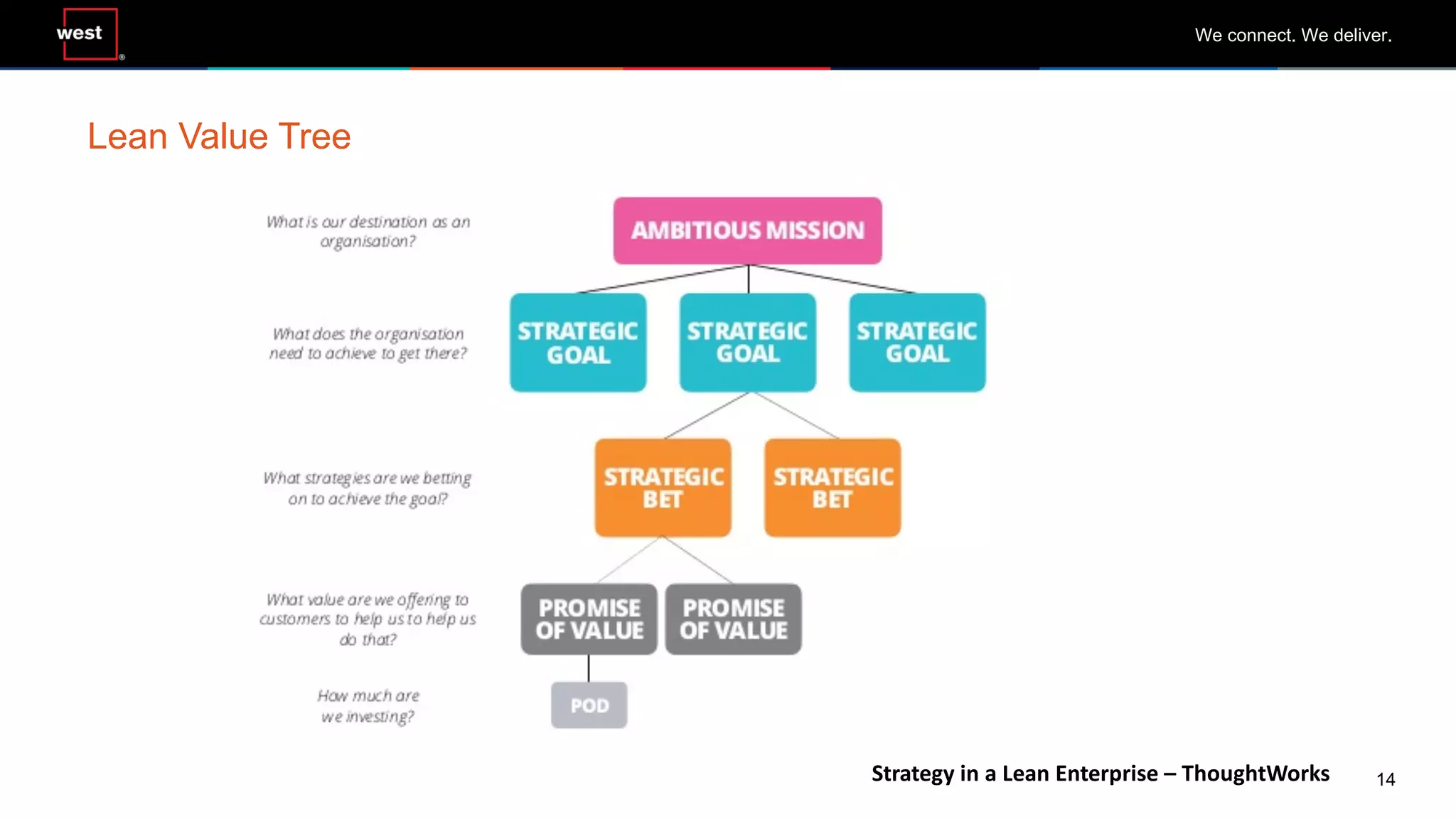 west

We connect. We deliver.

Lean Value Tree

What is our destination as an organisation?

AMBITIOUS MISSION

What does the organisation need to achieve to get there?

STRATEGIC GOAL

STRATEGIC GOAL

STRATEGIC GOAL

What strategies are we betting on to achieve the goal?

STRATEGIC BET

STRATEGIC BET

What value are we offering to customers to help us to help us do that?

PROMISE OF VALUE

PROMISE OF VALUE

How much are we investing?

POD

Strategy in a Lean Enterprise – ThoughtWorks

14